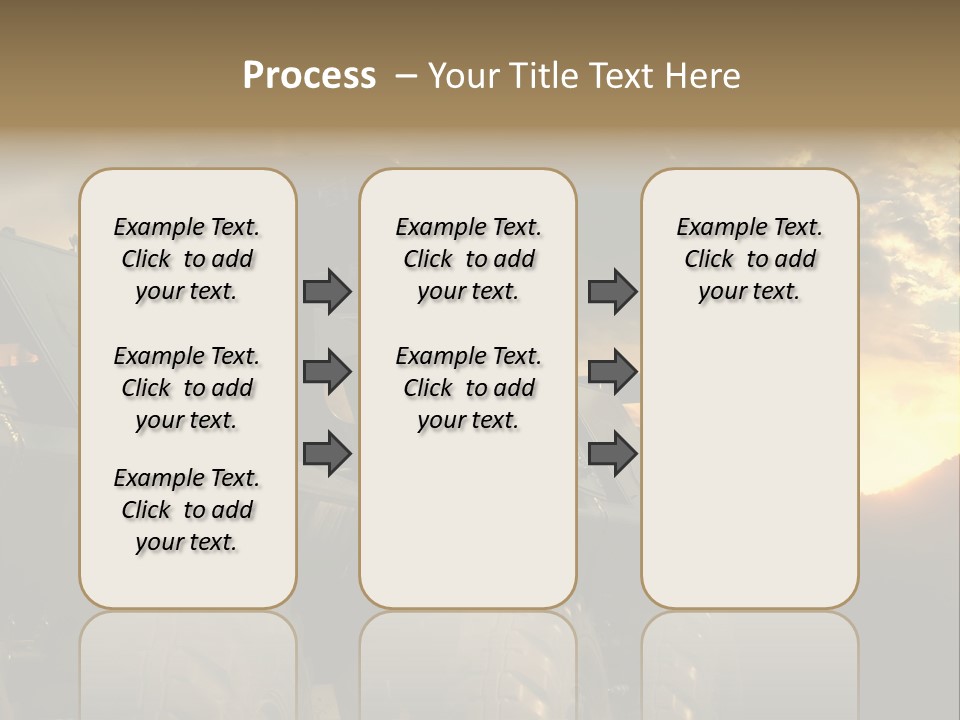 Process – Your Title Text Here

Example Text. Click to add your text.

Example Text. Click to add your text.

Example Text. Click to add your text.

Example Text. Click to add your text.

Example Text. Click to add your text.

Example Text. Click to add your text.